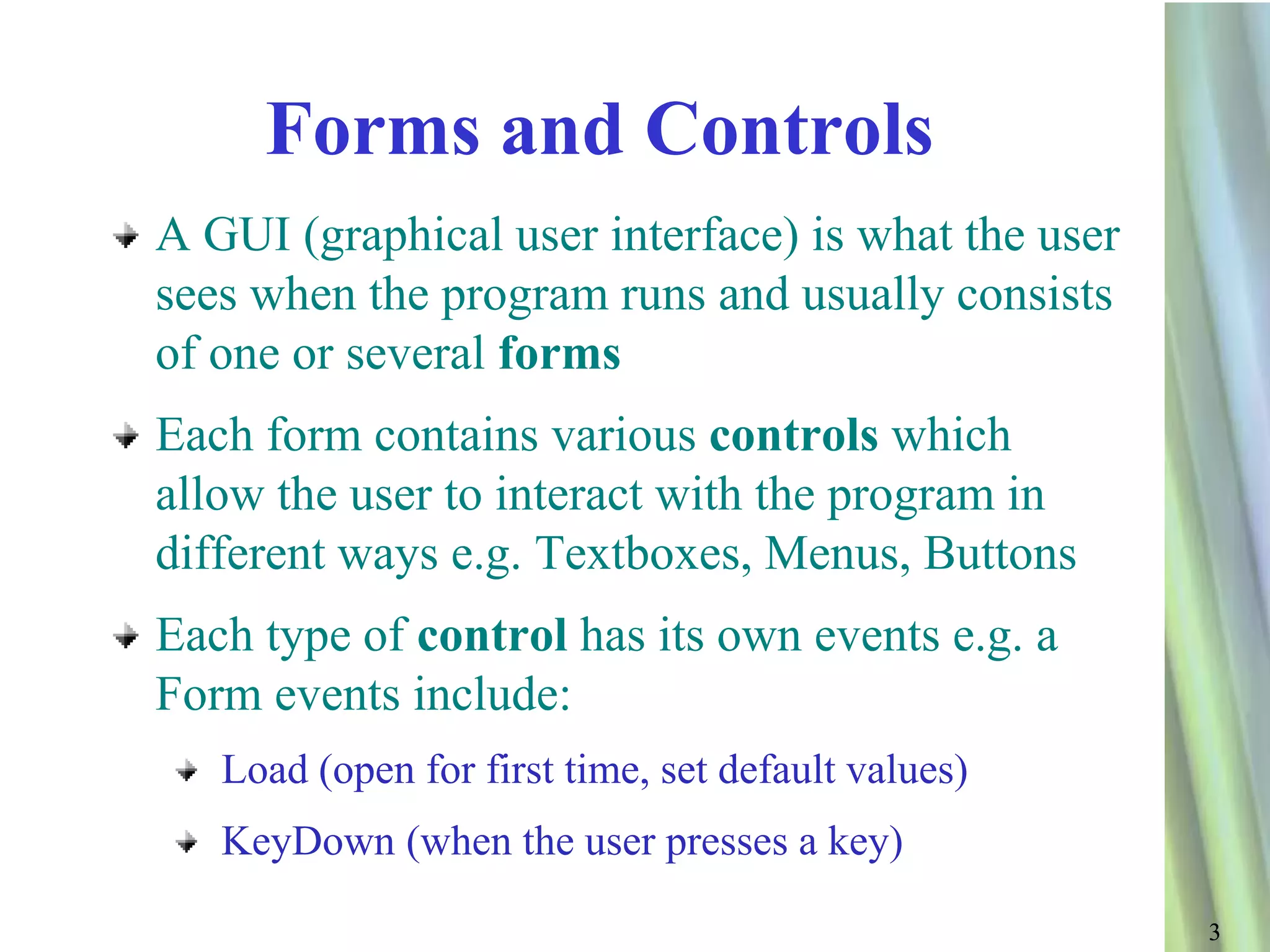 Forms and Controls

A GUI (graphical user interface) is what the user sees when the program runs and usually consists of one or several forms

Each form contains various controls which allow the user to interact with the program in different ways e.g. Textboxes, Menus, Buttons

Each type of control has its own events e.g. a Form events include:

Load (open for first time, set default values)

KeyDown (when the user presses a key)

3